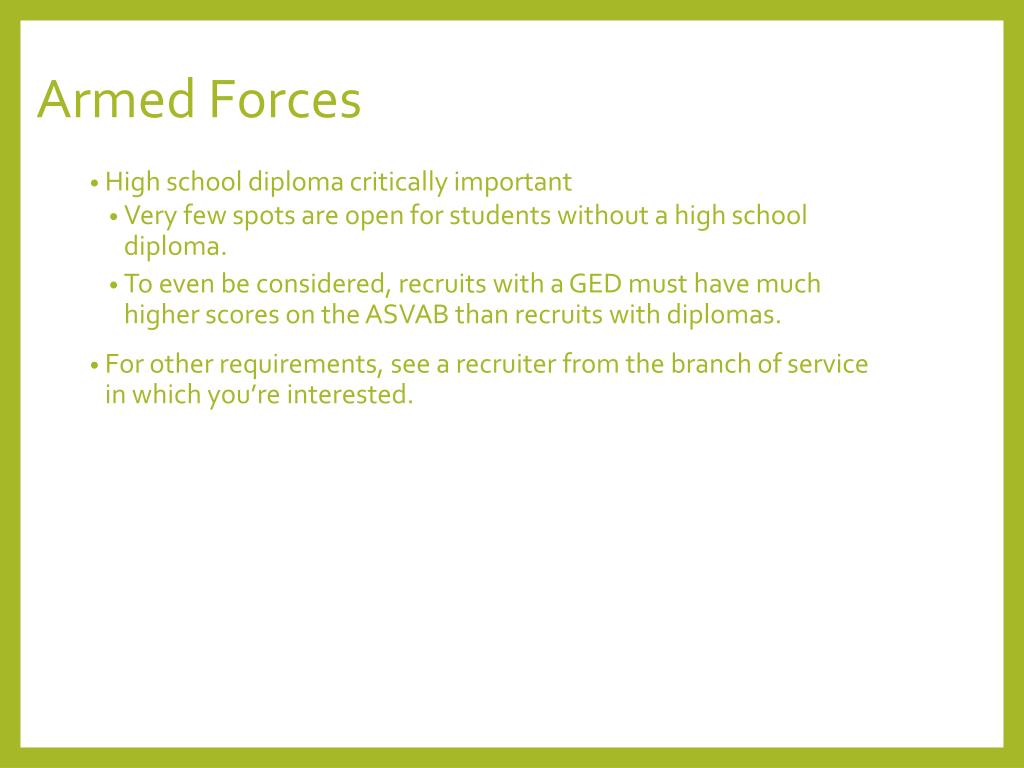 Armed Forces

• High school diploma critically important
  • Very few spots are open for students without a high school diploma.
  • To even be considered, recruits with a GED must have much higher scores on the ASVAB than recruits with diplomas.
• For other requirements, see a recruiter from the branch of service in which you’re interested.